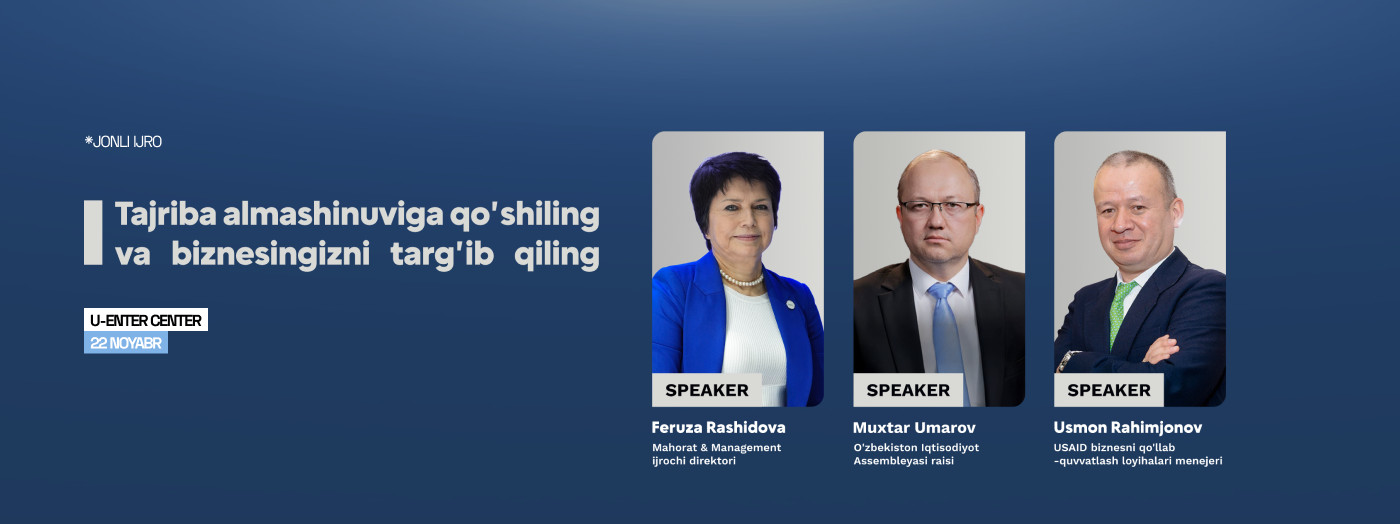 *JONLI IJRO

Tajriba almashinuviga qo'shiling va biznesingizni targ'ib qiling

U-ENTER CENTER
22 NOYABR

SPEAKER
Feruza Rashidova
Mahorat & Management ijrochi direktori

SPEAKER
Muxtar Umarov
O'zbekiston Iqtisodiyot Assembleyasi raisi

SPEAKER
Usmon Rahimjonov
USAID biznesni qo'llab -quvvatlash loyihalari menejeri